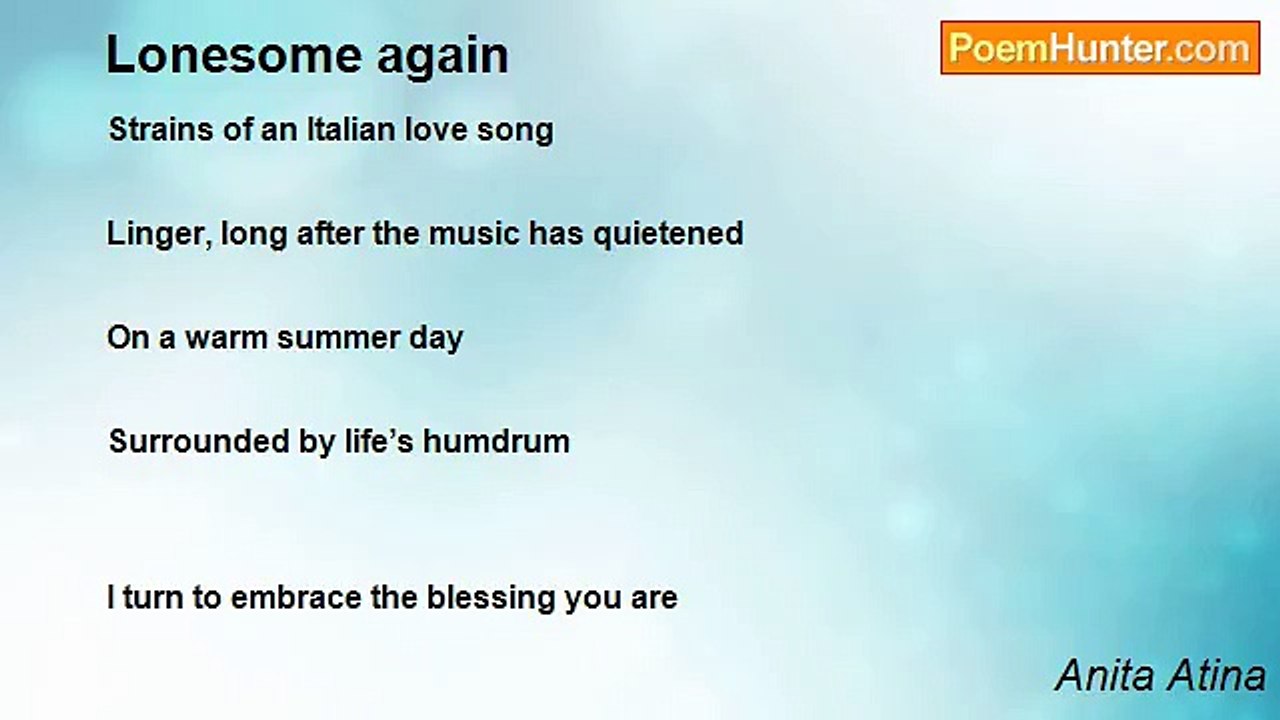 Lonesome again

PoemHunter.com

Strains of an Italian love song

Linger, long after the music has quietened

On a warm summer day

Surrounded by life’s humdrum

I turn to embrace the blessing you are

Anita Atina